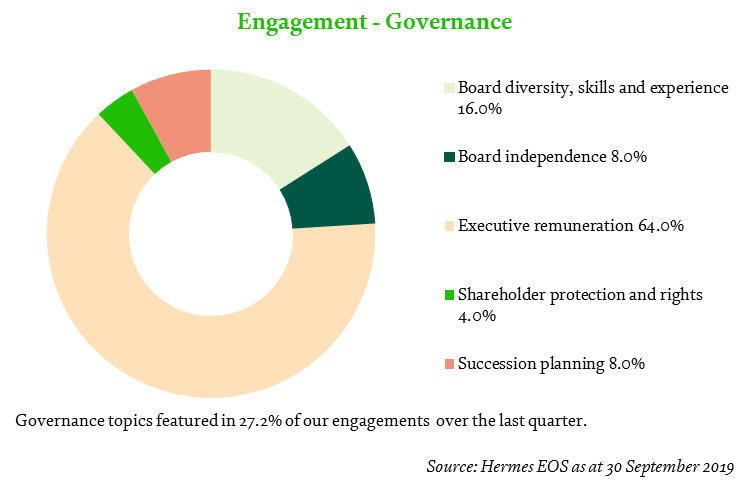 Engagement - Governance

Board diversity, skills and experience 16.0%

Board independence 8.0%

Executive remuneration 64.0%

Shareholder protection and rights 4.0%

Succession planning 8.0%

Governance topics featured in 27.2% of our engagements over the last quarter.

Source: Hermes EOS as at 30 September 2019